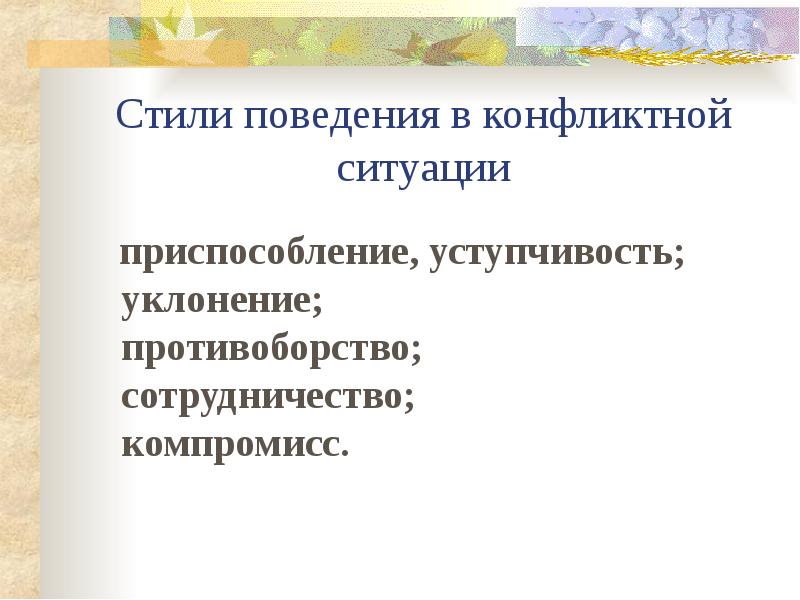 Стили поведения в конфликтной ситуации

приспособление, уступчивость;
уклонение;
противоборство;
сотрудничество;
компромисс.